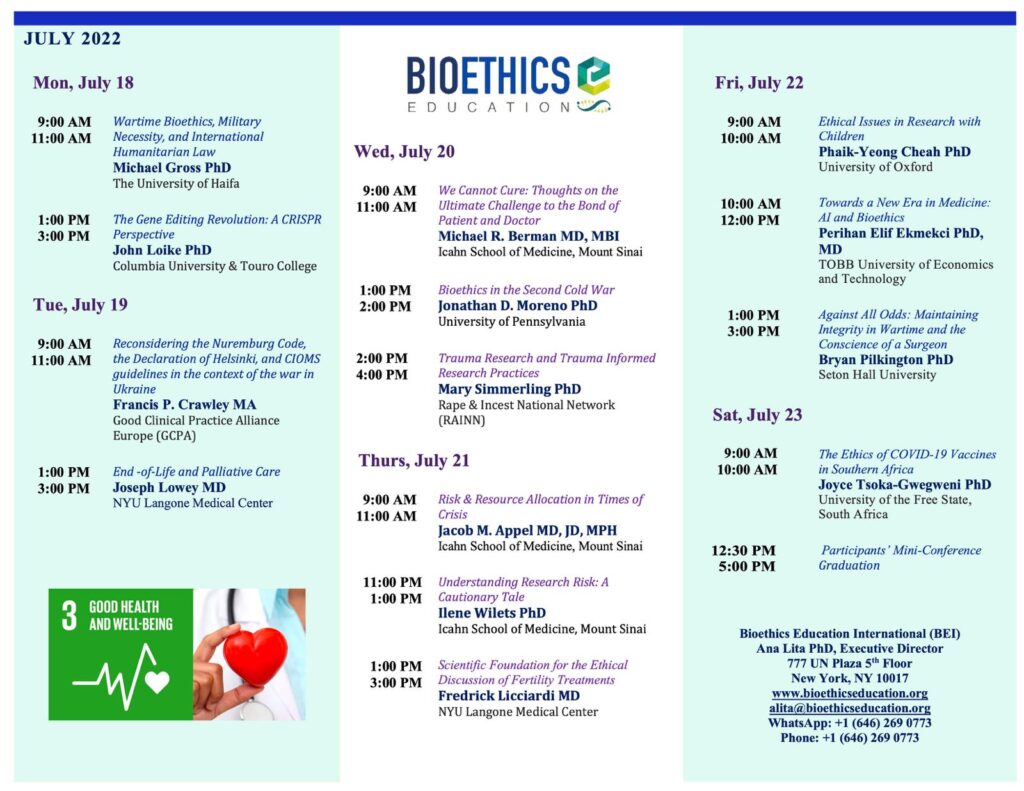 JULY 2022

Mon, July 18

9:00 AM
11:00 AM
Wartime Bioethics, Military Necessity, and International Humanitarian Law
Michael Gross PhD
The University of Haifa

1:00 PM
3:00 PM
The Gene Editing Revolution: A CRISPR Perspective
John Loike PhD
Columbia University & Touro College

Tue, July 19

9:00 AM
11:00 AM
Reconsidering the Nuremburg Code, the Declaration of Helsinki, and CIOMS guidelines in the context of the war in Ukraine
Francis P. Crawley MA
Good Clinical Practice Alliance Europe (GCPA)

1:00 PM
3:00 PM
End -of-Life and Palliative Care
Joseph Lowey MD
NYU Langone Medical Center

3 GOOD HEALTH AND WELL-BEING

BIOETHICS EDUCATION

Wed, July 20

9:00 AM
11:00 AM
We Cannot Cure: Thoughts on the Ultimate Challenge to the Bond of Patient and Doctor
Michael R. Berman MD, MBI
Icahn School of Medicine, Mount Sinai

1:00 PM
2:00 PM
Bioethics in the Second Cold War
Jonathan D. Moreno PhD
University of Pennsylvania

2:00 PM
4:00 PM
Trauma Research and Trauma Informed Research Practices
Mary Simmerling PhD
Rape & Incest National Network (RAINN)

Thurs, July 21

9:00 AM
11:00 AM
Risk & Resource Allocation in Times of Crisis
Jacob M. Appel MD, JD, MPH
Icahn School of Medicine, Mount Sinai

11:00 PM
1:00 PM
Understanding Research Risk: A Cautionary Tale
Ilene Wilets PhD
Icahn School of Medicine, Mount Sinai

1:00 PM
3:00 PM
Scientific Foundation for the Ethical Discussion of Fertility Treatments
Fredrick Licciardi MD
NYU Langone Medical Center

Fri, July 22

9:00 AM
10:00 AM
Ethical Issues in Research with Children
Phaik-Yeong Cheah PhD
University of Oxford

10:00 AM
12:00 PM
Towards a New Era in Medicine: AI and Bioethics
Perihan Elif Ekmekci PhD, MD
TOBB University of Economics and Technology

1:00 PM
3:00 PM
Against All Odds: Maintaining Integrity in Wartime and the Conscience of a Surgeon
Bryan Pilkington PhD
Seton Hall University

Sat, July 23

9:00 AM
10:00 AM
The Ethics of COVID-19 Vaccines in Southern Africa
Joyce Tsoka-Gwegweni PhD
University of the Free State, South Africa

12:30 PM
5:00 PM
Participants' Mini-Conference Graduation

Bioethics Education International (BEI)
Ana Lita PhD, Executive Director
777 UN Plaza 5$^{th}$ Floor
New York, NY 10017
www.bioethicseducation.org
alita@bioethicseducation.org
WhatsApp: +1 (646) 269 0773
Phone: +1 (646) 269 0773